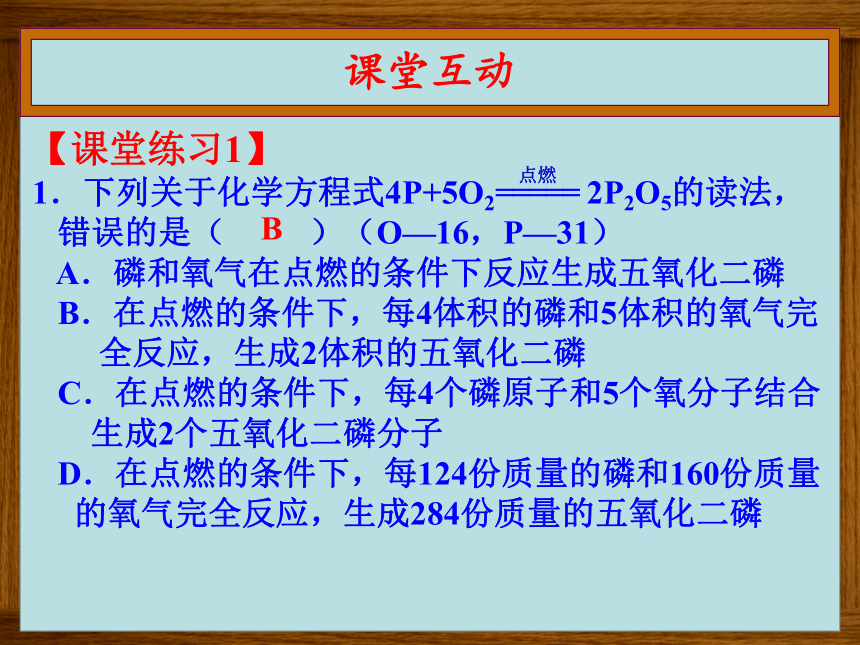 课堂互动

【课堂练习1】

1．下列关于化学方程式$4P+5O_2 \xlongequal{点燃} 2P_2O_5$的读法，错误的是（ B ）（O—16，P—31）

A．磷和氧气在点燃的条件下反应生成五氧化二磷

B．在点燃的条件下，每4体积的磷和5体积的氧气完全反应，生成2体积的五氧化二磷

C．在点燃的条件下，每4个磷原子和5个氧分子结合生成2个五氧化二磷分子

D．在点燃的条件下，每124份质量的磷和160份质量的氧气完全反应，生成284份质量的五氧化二磷